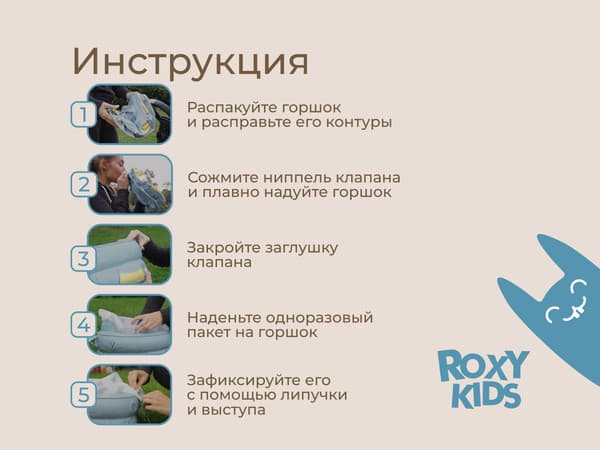 Инструкция

1 Распакуйте горшок и расправьте его контуры

2 Сожмите ниппель клапана и плавно надуйте горшок

3 Закройте заглушку клапана

4 Наденьте одноразовый пакет на горшок

5 Зафиксируйте его с помощью липучки и выступа

ROXY KIDS